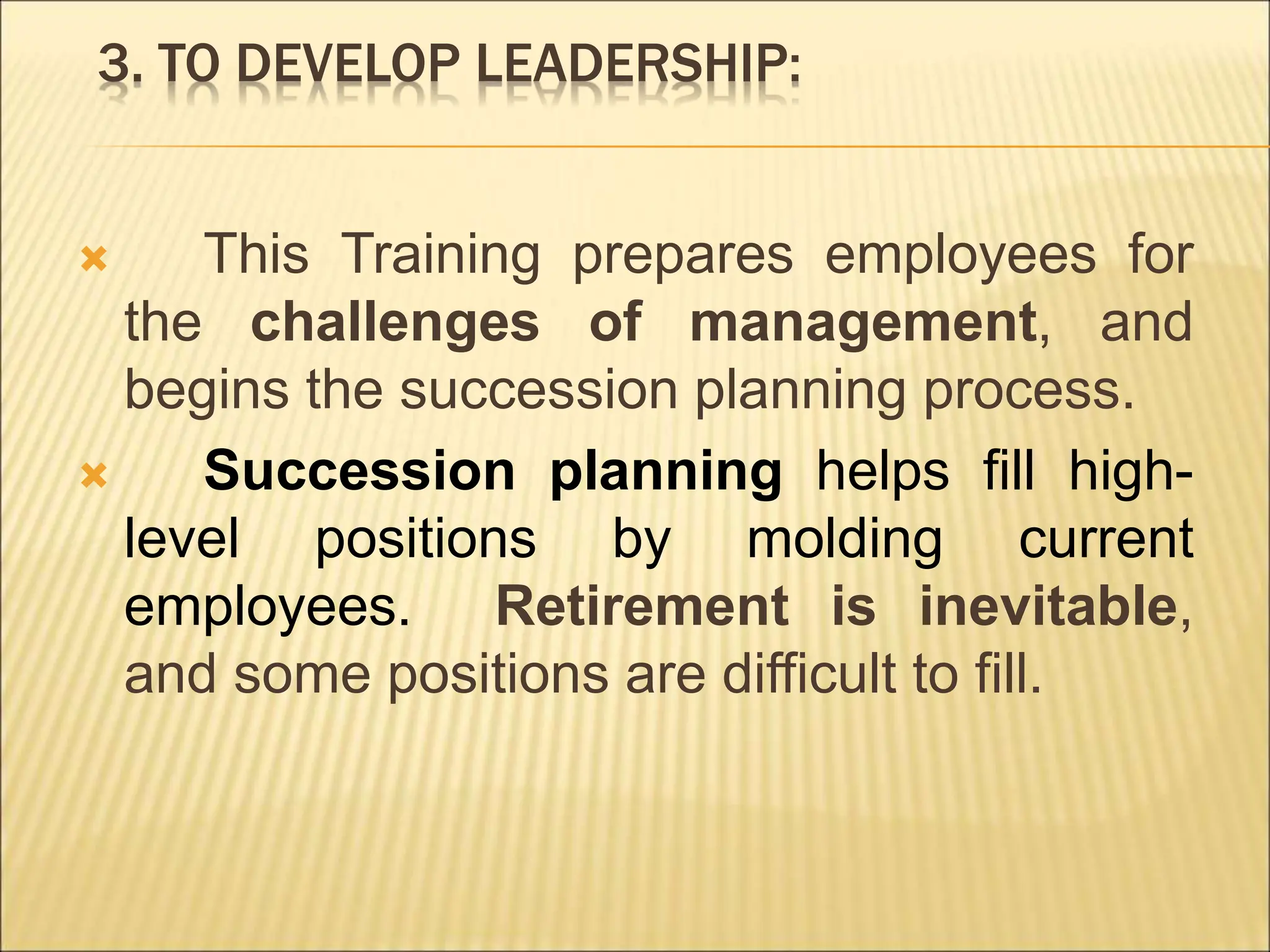 3. TO DEVELOP LEADERSHIP:

This Training prepares employees for the challenges of management, and begins the succession planning process.

Succession planning helps fill high-level positions by molding current employees. Retirement is inevitable, and some positions are difficult to fill.